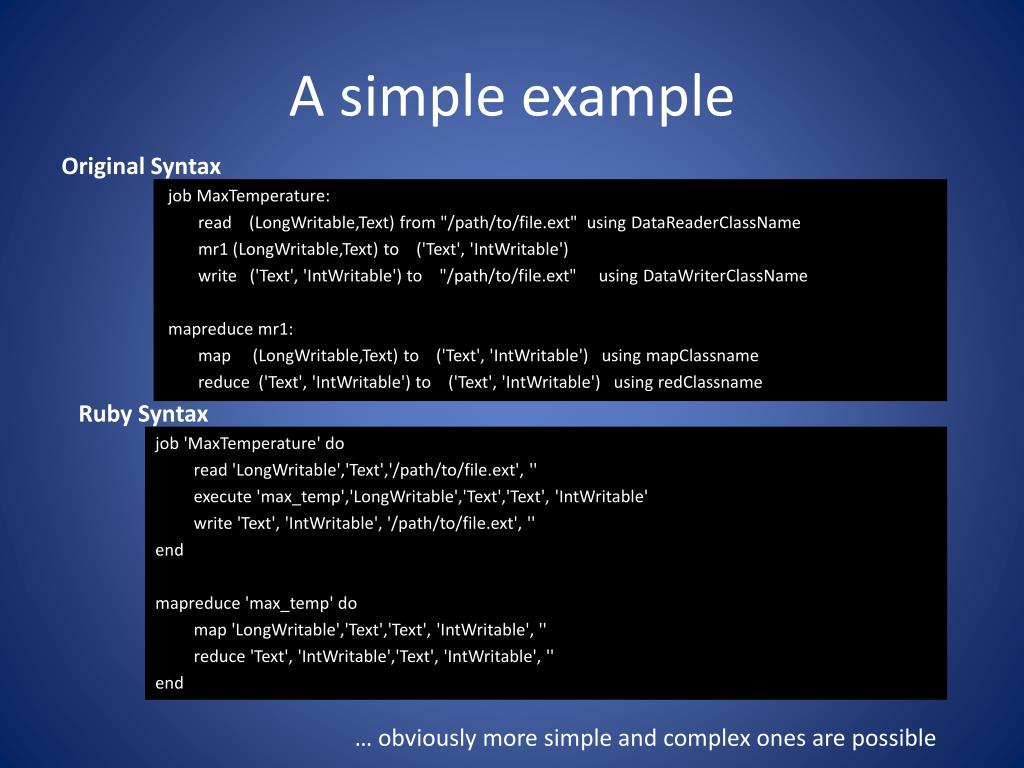 A simple example

Original Syntax

job MaxTemperature:
read (LongWritable,Text) from "/path/to/file.ext" using DataReaderClassName
mr1 (LongWritable,Text) to ('Text', 'IntWritable')
write ('Text', 'IntWritable') to "/path/to/file.ext" using DataWriterClassName

mapreduce mr1:
map (LongWritable,Text) to ('Text', 'IntWritable') using mapClassname
reduce ('Text', 'IntWritable') to ('Text', 'IntWritable') using redClassname

Ruby Syntax

job 'MaxTemperature' do
read 'LongWritable','Text','/path/to/file.ext', ''
execute 'max_temp','LongWritable','Text','Text', 'IntWritable'
write 'Text', 'IntWritable', '/path/to/file.ext', ''
end

mapreduce 'max_temp' do
map 'LongWritable','Text','Text', 'IntWritable', ''
reduce 'Text', 'IntWritable','Text', 'IntWritable', ''
end

… obviously more simple and complex ones are possible